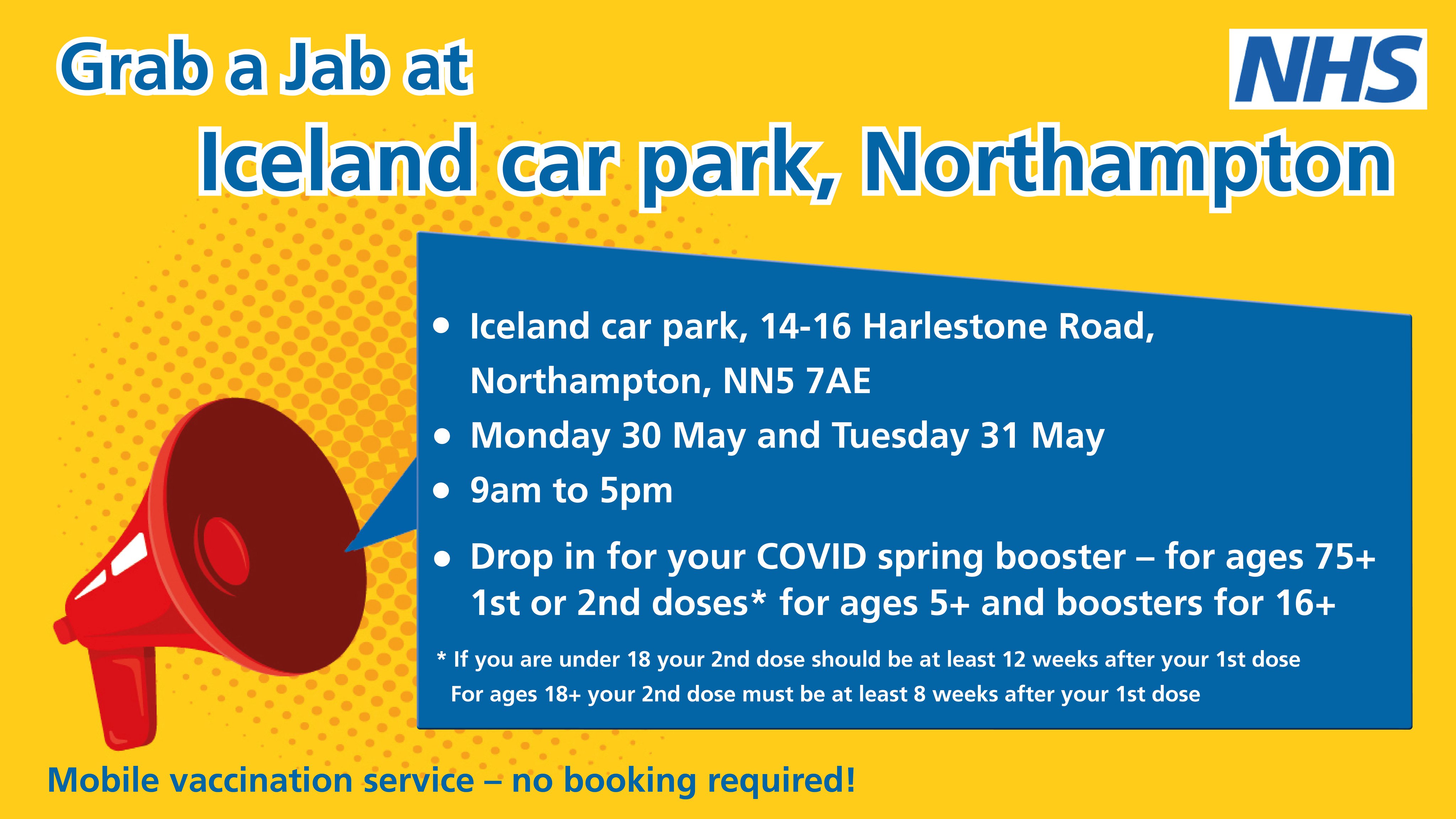 Grab a Jab at

NHS

Iceland car park, Northampton

• Iceland car park, 14-16 Harlestone Road, Northampton, NN5 7AE
• Monday 30 May and Tuesday 31 May
• 9am to 5pm
• Drop in for your COVID spring booster – for ages 75+ 1st or 2nd doses* for ages 5+ and boosters for 16+

* If you are under 18 your 2nd dose should be at least 12 weeks after your 1st dose
For ages 18+ your 2nd dose must be at least 8 weeks after your 1st dose

Mobile vaccination service – no booking required!